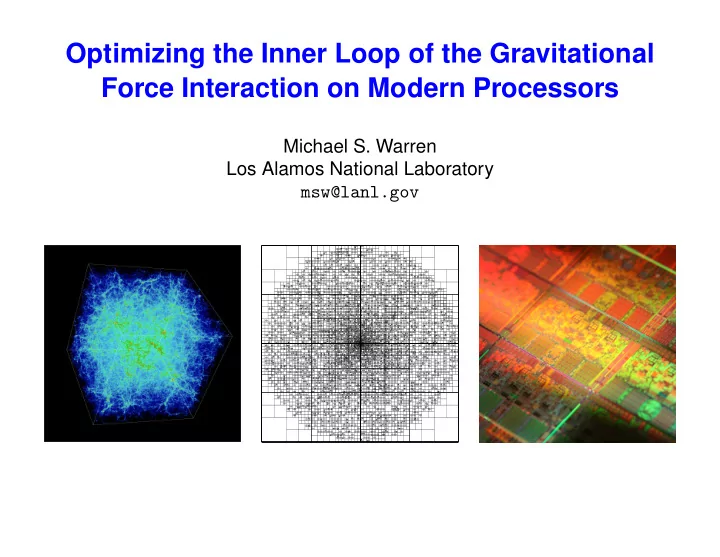 Optimizing the Inner Loop of the Gravitational Force Interaction on Modern Processors

Michael S. Warren
Los Alamos National Laboratory
msw@lanl.gov